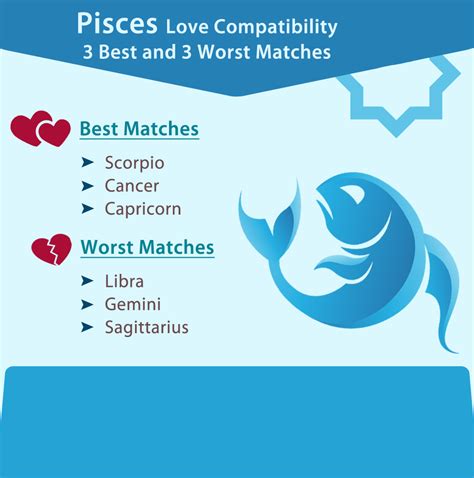 Pisces Love Compatibility
3 Best and 3 Worst Matches

Best Matches

➤ Scorpio
➤ Cancer
➤ Capricorn

Worst Matches

➤ Libra
➤ Gemini
➤ Sagittarius